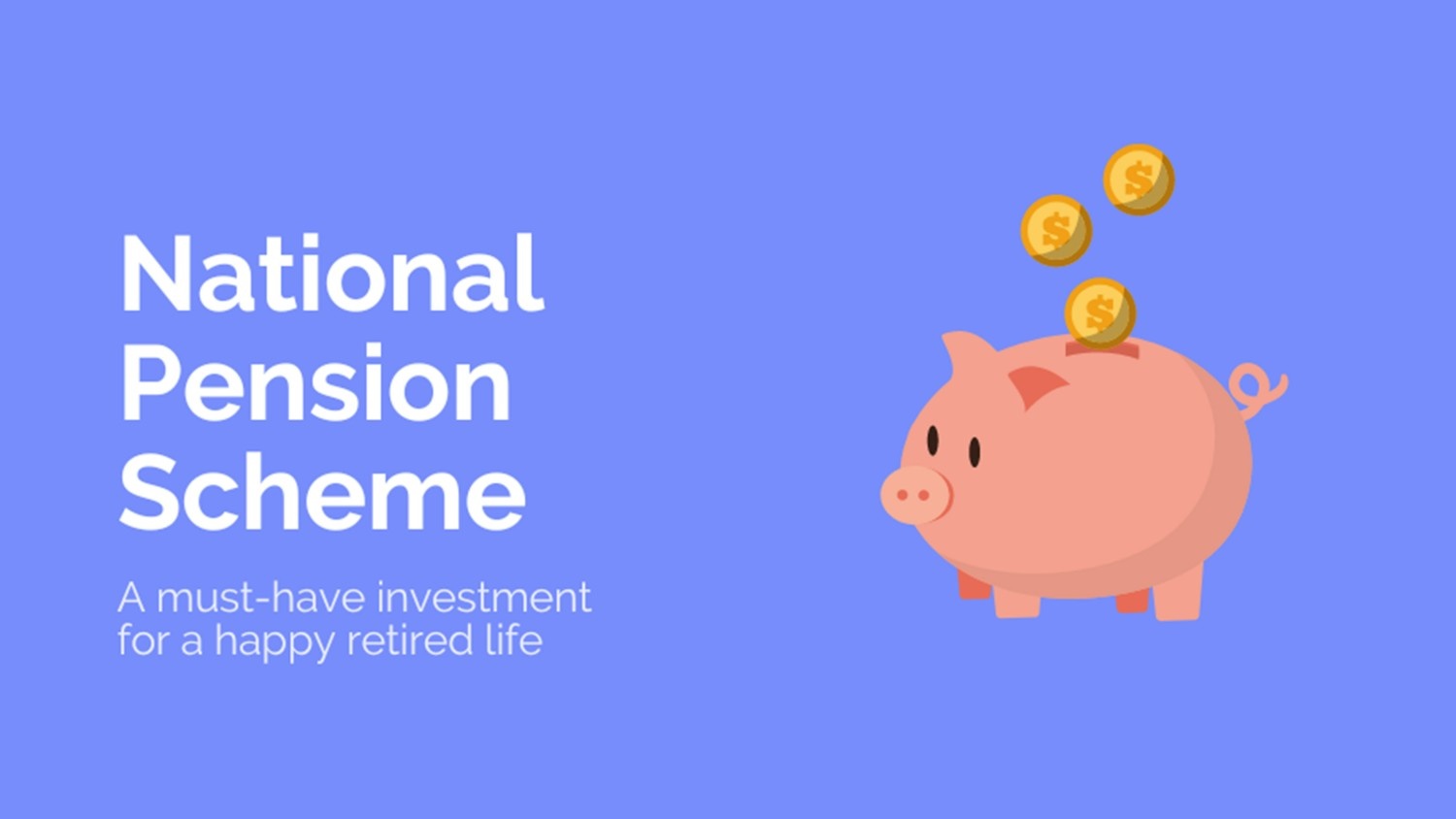 National Pension Scheme

A must-have investment for a happy retired life

$

$

$